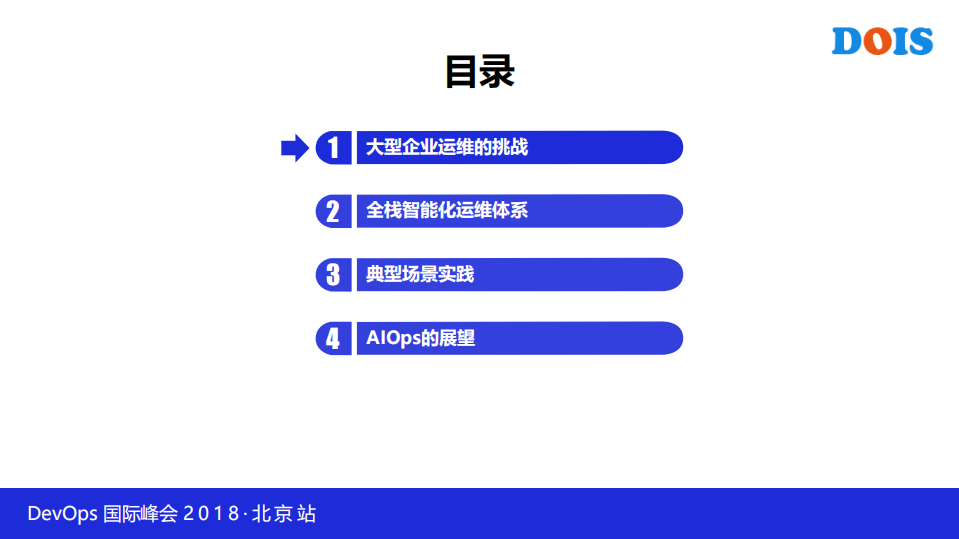 DOIS

目录

1 大型企业运维的挑战

2 全栈智能化运维体系

3 典型场景实践

4 AIOps的展望

DevOps 国际峰会 2018·北京站